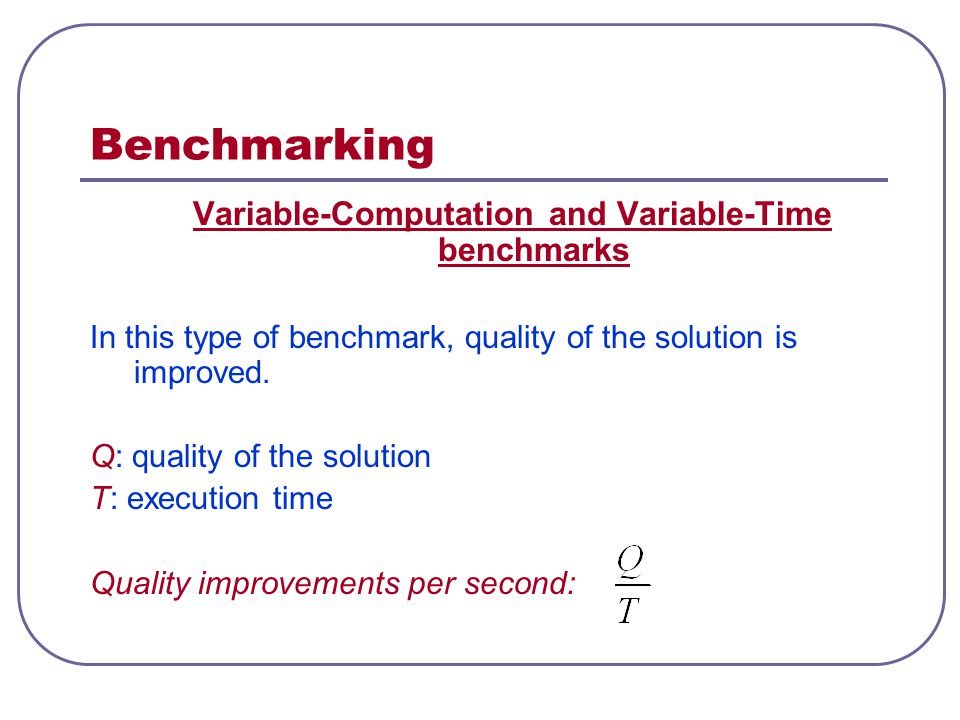 Benchmarking

Variable-Computation and Variable-Time benchmarks

In this type of benchmark, quality of the solution is improved.

Q: quality of the solution
T: execution time

Quality improvements per second: $\frac{Q}{T}$